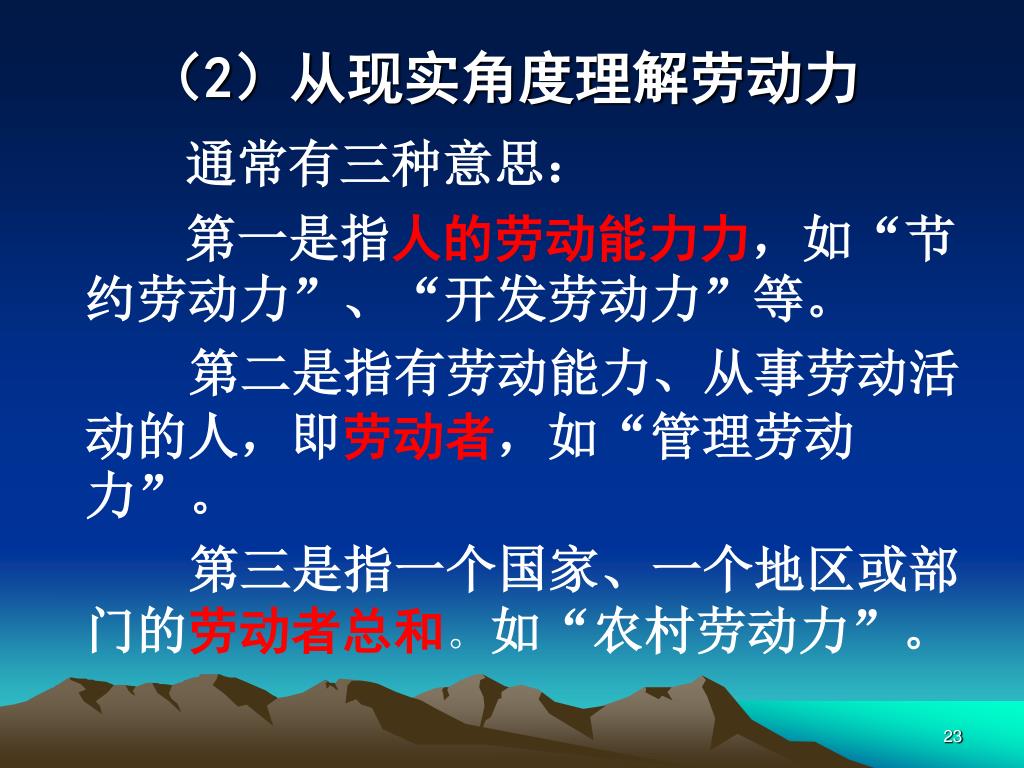 （2）从现实角度理解劳动力

通常有三种意思：

第一是指人的劳动能力力，如“节约劳动力”、“开发劳动力”等。

第二是指有劳动能力、从事劳动活动的人，即劳动者，如“管理劳动力”。

第三是指一个国家、一个地区或部门的劳动者总和。如“农村劳动力”。

23